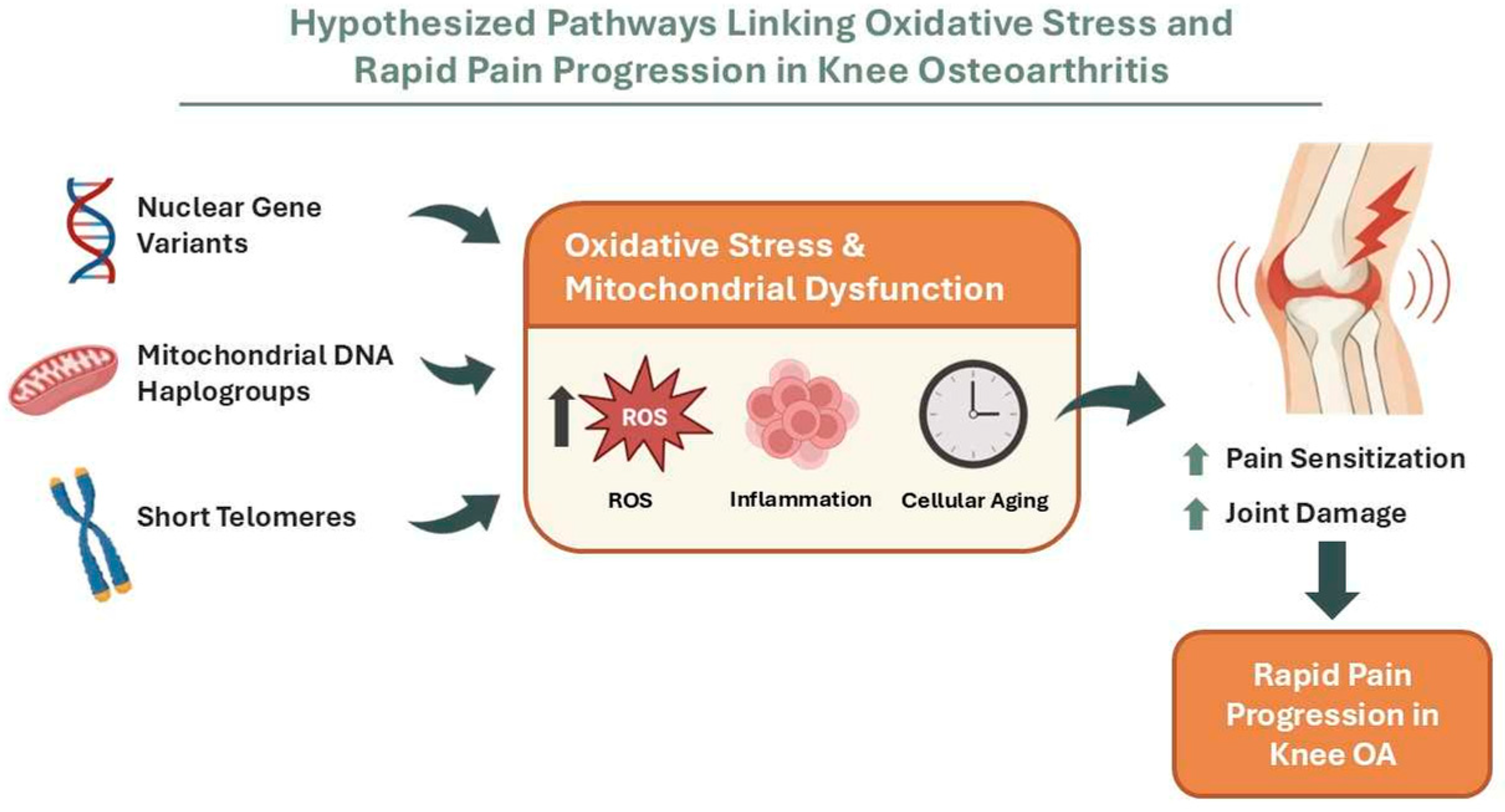 Hypothesized Pathways Linking Oxidative Stress and Rapid Pain Progression in Knee Osteoarthritis

Nuclear Gene Variants

Mitochondrial DNA Haplogroups

Short Telomeres

Oxidative Stress & Mitochondrial Dysfunction

ROS

ROS

Inflammation

Cellular Aging

Pain Sensitization

Joint Damage

Rapid Pain Progression in Knee OA